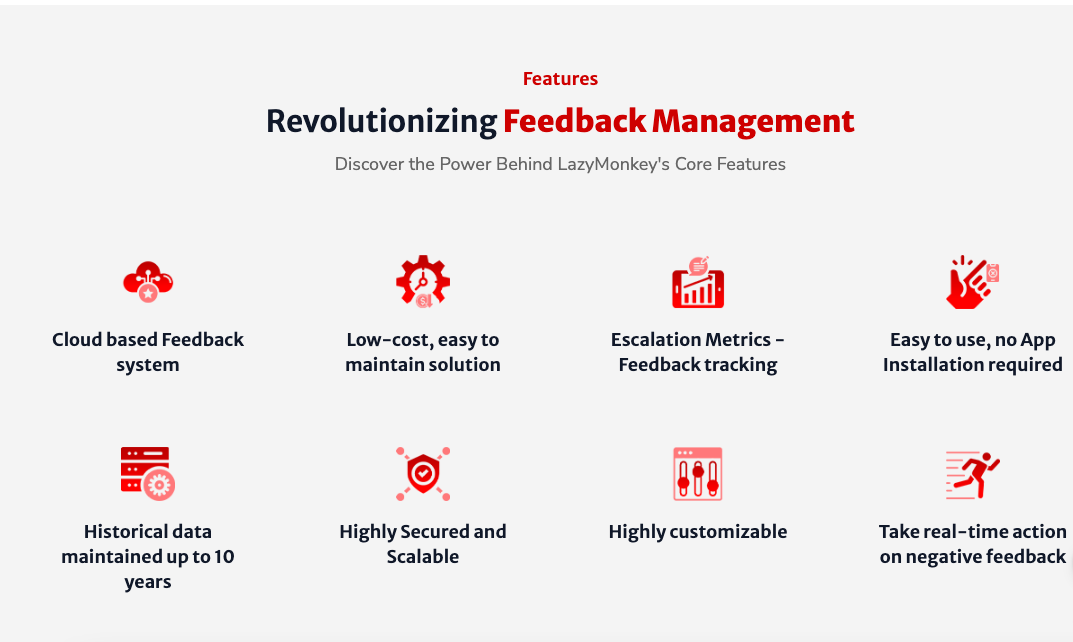 Features

Revolutionizing Feedback Management

Discover the Power Behind LazyMonkey's Core Features

Cloud based Feedback system

Low-cost, easy to maintain solution

Escalation Metrics - Feedback tracking

Easy to use, no App Installation required

Historical data maintained up to 10 years

Highly Secured and Scalable

Highly customizable

Take real-time action on negative feedback